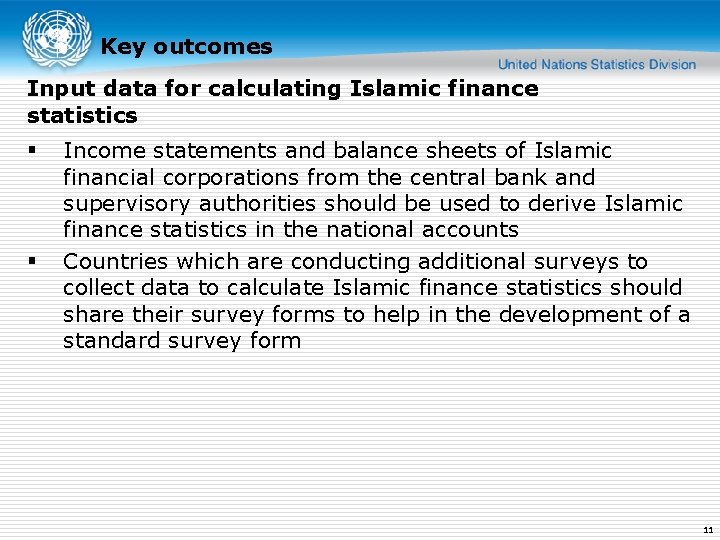 Key outcomes

United Nations Statistics Division

Input data for calculating Islamic finance statistics

▪ Income statements and balance sheets of Islamic financial corporations from the central bank and supervisory authorities should be used to derive Islamic finance statistics in the national accounts

▪ Countries which are conducting additional surveys to collect data to calculate Islamic finance statistics should share their survey forms to help in the development of a standard survey form

11